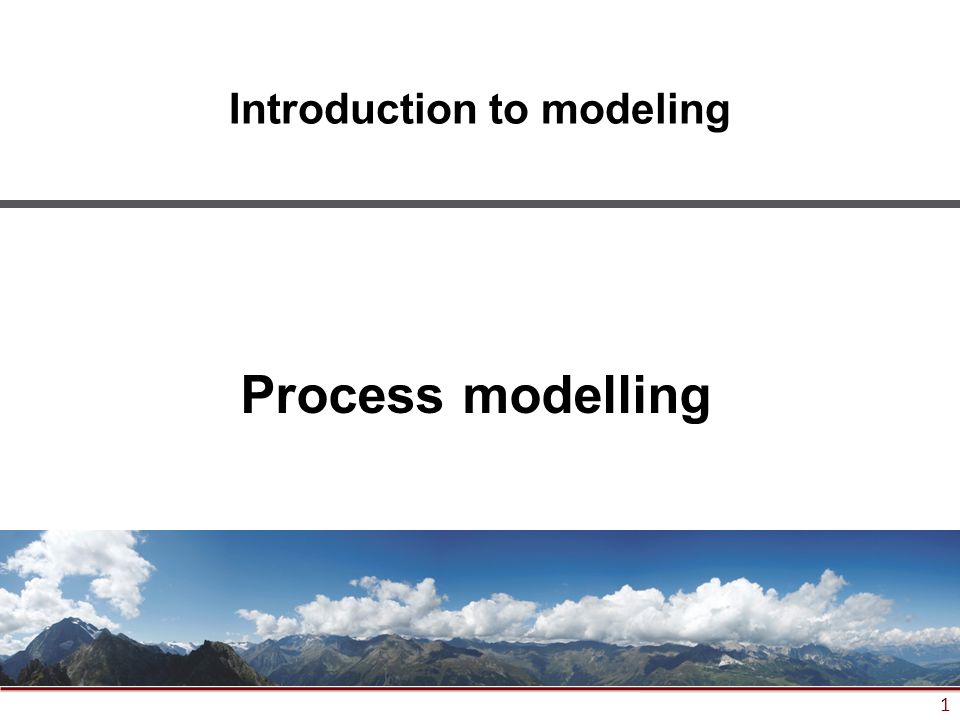 Introduction to modeling

Process modelling

1